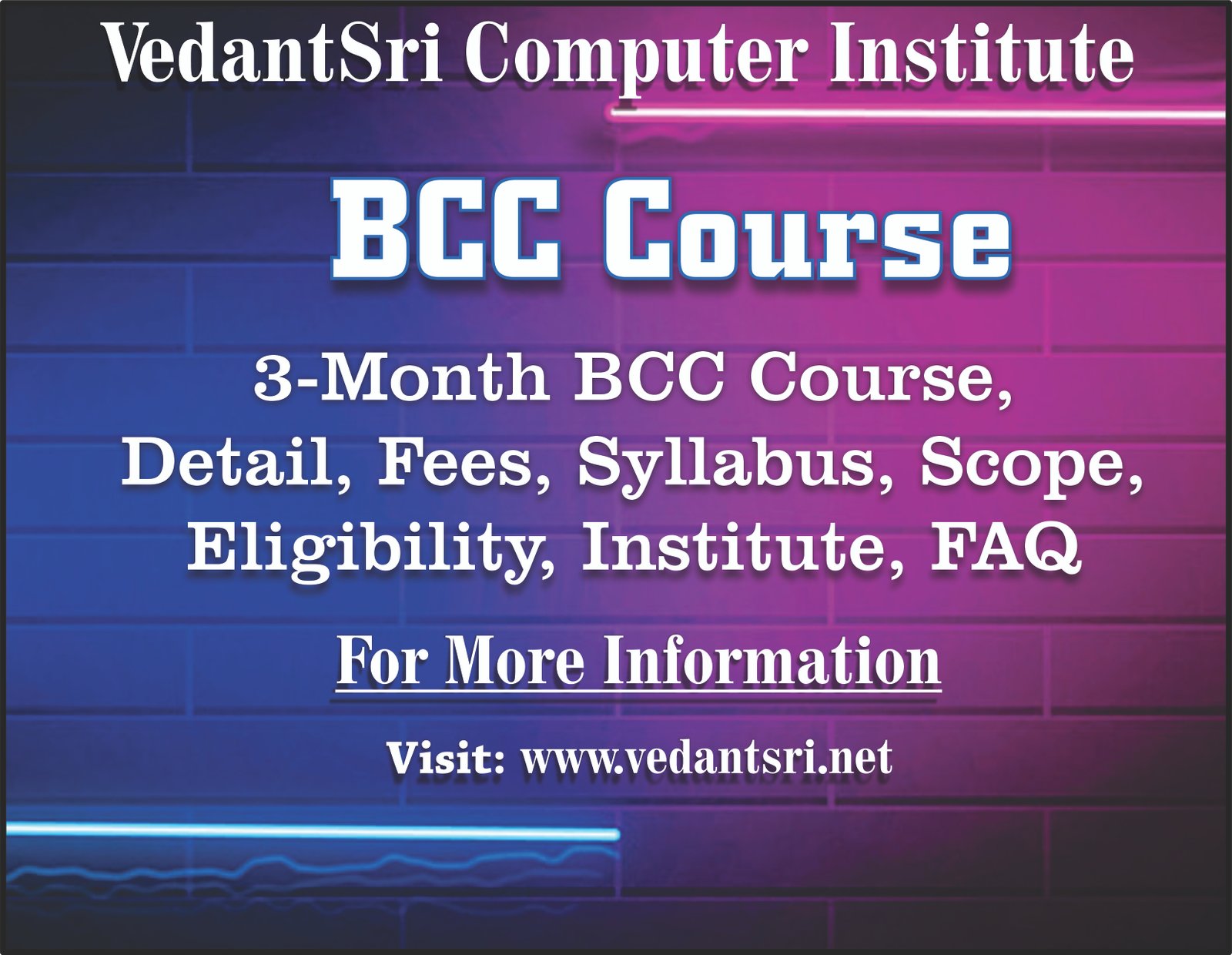 VedantSri Computer Institute

BCC Course

3-Month BCC Course, Detail, Fees, Syllabus, Scope, Eligibility, Institute, FAQ

For More Information

Visit: www.vedantsri.net